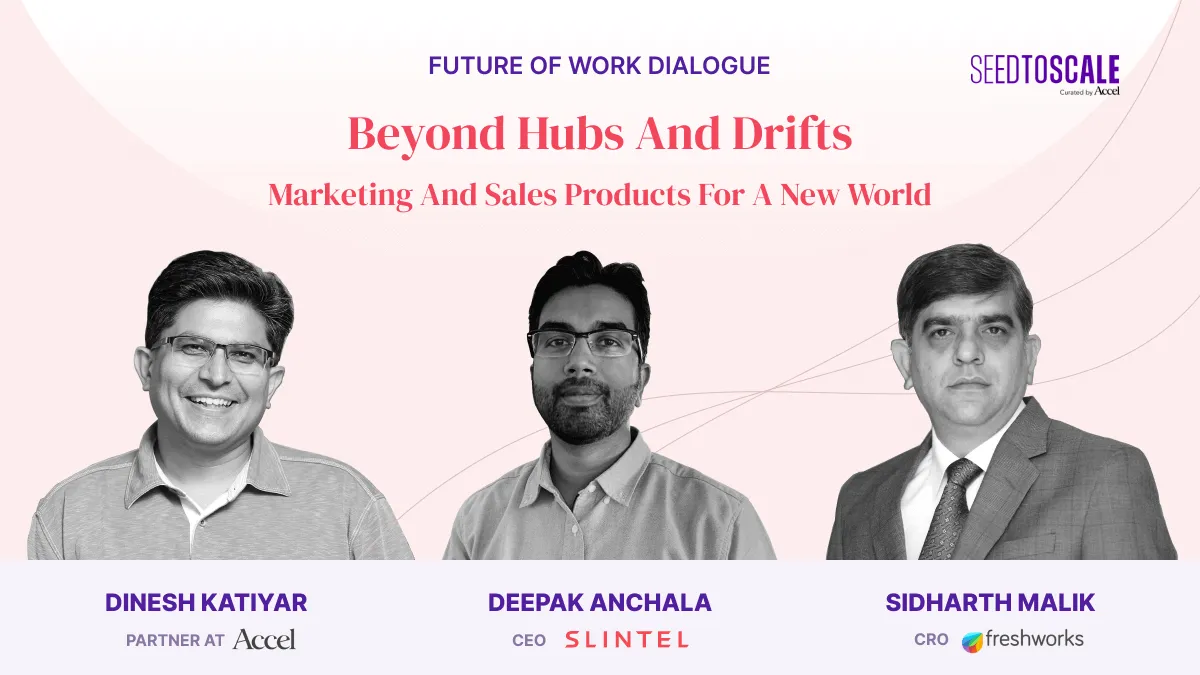 FUTURE OF WORK DIALOGUE

SEEDTOSCALE
Curated by Accel

Beyond Hubs And Drifts

Marketing And Sales Products For A New World

DINESH KATIYAR
PARTNER AT Accel

DEEPAK ANCHALA
CEO SLINTEL

SIDHARTH MALIK
CRO freshworks